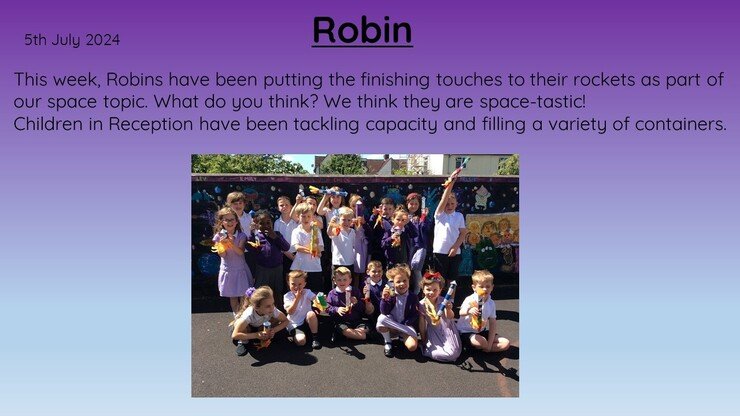 5th July 2024

Robin

This week, Robins have been putting the finishing touches to their rockets as part of our space topic. What do you think? We think they are space-tastic!
Children in Reception have been tackling capacity and filling a variety of containers.